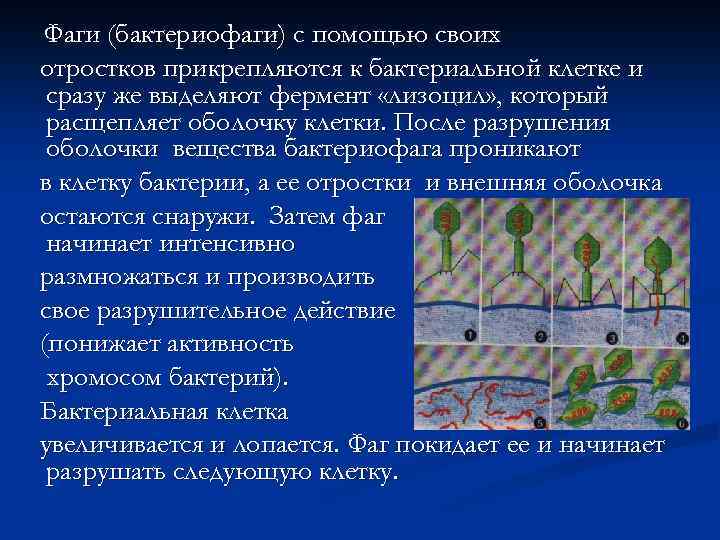 Фаги (бактериофаги) с помощью своих отростков прикрепляются к бактериальной клетке и сразу же выделяют фермент «лизоцил», который расщепляет оболочку клетки. После разрушения оболочки вещества бактериофага проникают в клетку бактерии, а ее отростки и внешняя оболочка остаются снаружи. Затем фаг начинает интенсивно размножаться и производить свое разрушительное действие (понижает активность хромосом бактерий). Бактериальная клетка увеличивается и лопается. Фаг покидает ее и начинает разрушать следующую клетку.

1
2
3
4
5
6